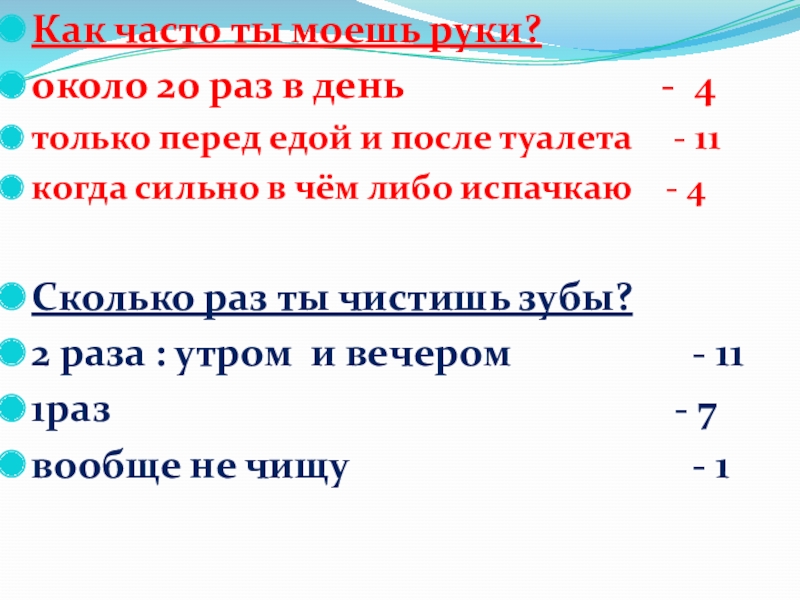 Как часто ты моешь руки?
около 20 раз в день - 4
только перед едой и после туалета - 11
когда сильно в чём либо испачкаю - 4

Сколько раз ты чистишь зубы?
2 раза : утром и вечером - 11
1раз - 7
вообще не чищу - 1